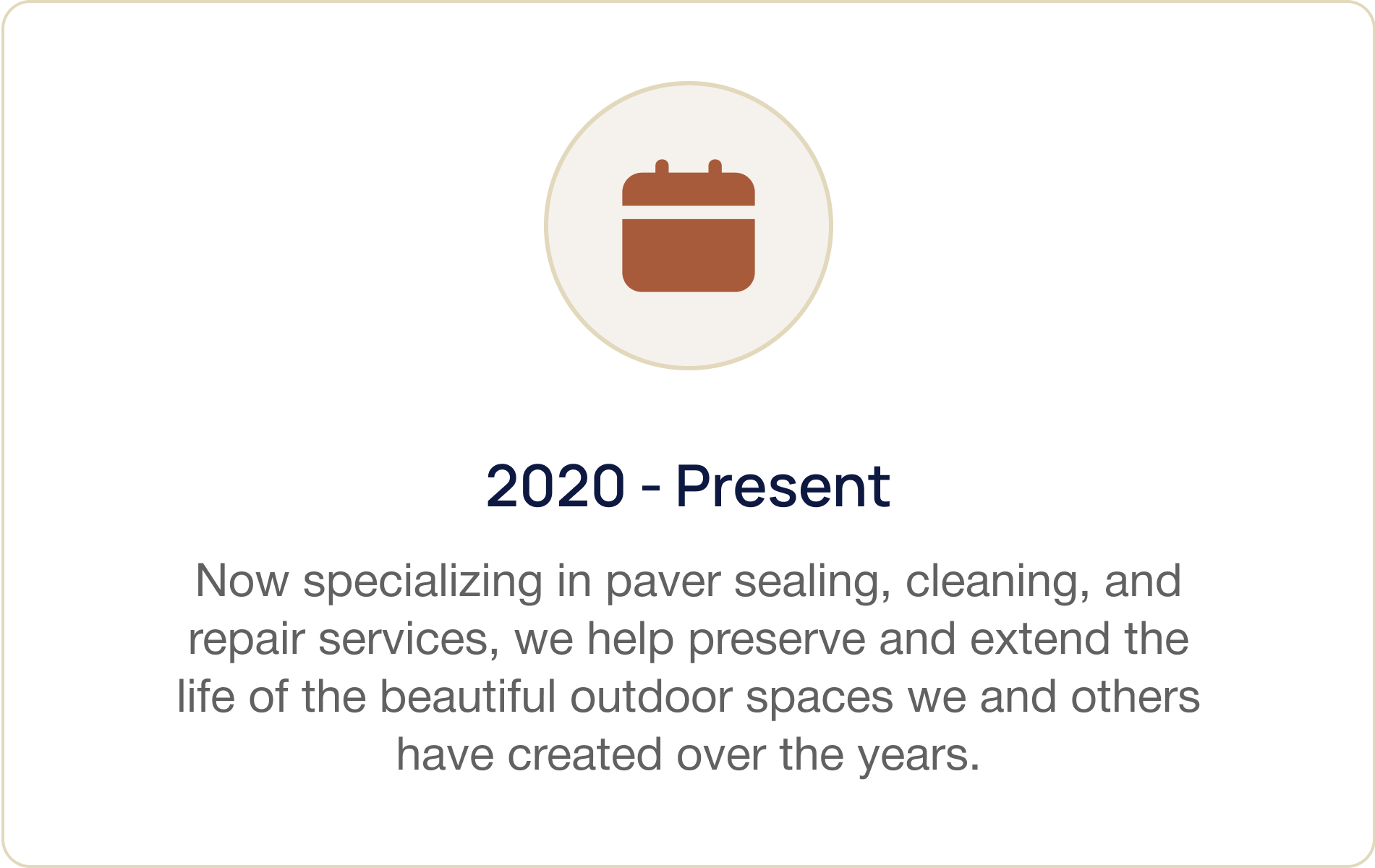 2020 - Present

Now specializing in paver sealing, cleaning, and repair services, we help preserve and extend the life of the beautiful outdoor spaces we and others have created over the years.